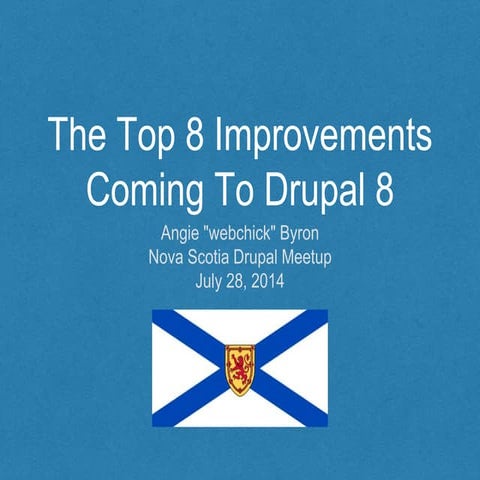 The Top 8 Improvements Coming To Drupal 8

Angie "webchick" Byron
Nova Scotia Drupal Meetup
July 28, 2014